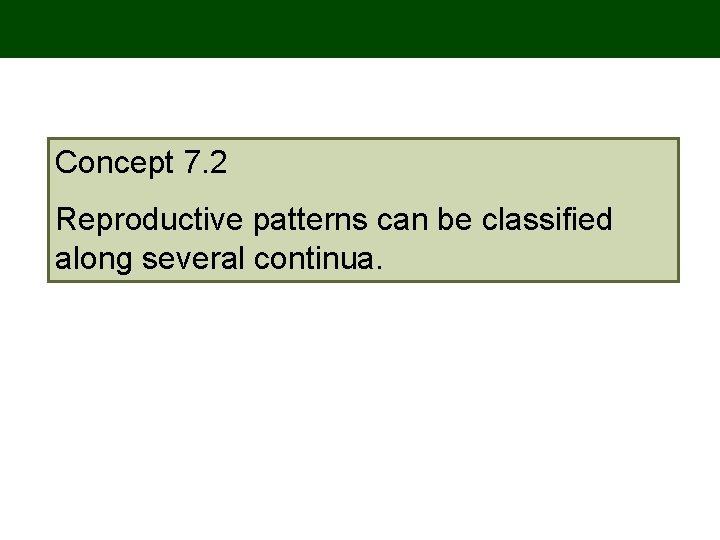 Concept 7.2

Reproductive patterns can be classified along several continua.